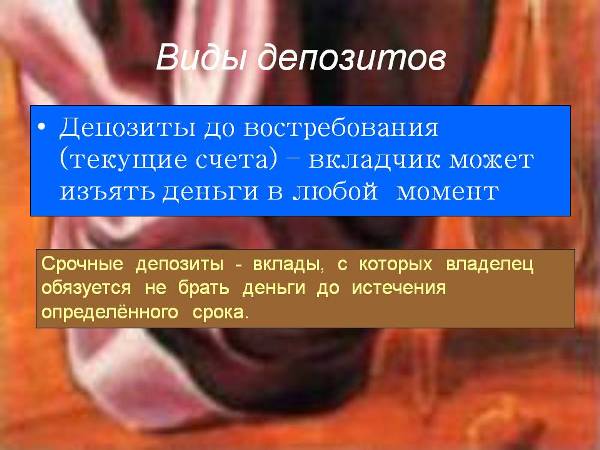 Виды депозитов

• Депозиты до востребования (текущие счета) – вкладчик может изъять деньги в любой момент

Срочные депозиты - вклады, с которых владелец обязуется не брать деньги до истечения определённого срока.